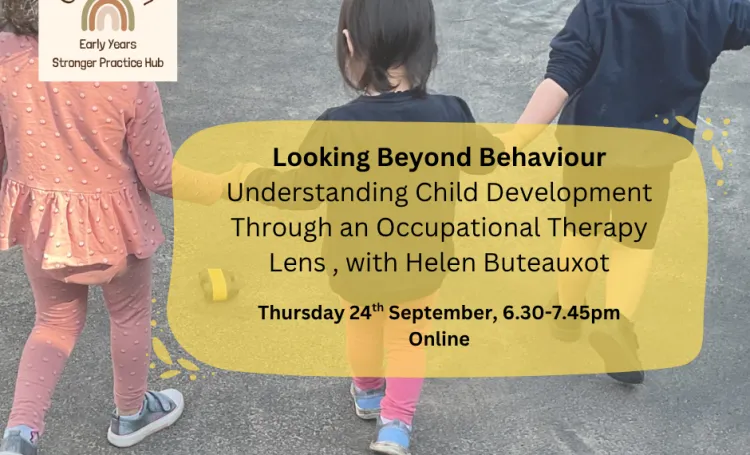 Early Years
Stronger Practice Hub

Looking Beyond Behaviour
Understanding Child Development Through an Occupational Therapy Lens , with Helen Buteauxot

Thursday 24$^{th}$ September, 6.30-7.45pm
Online